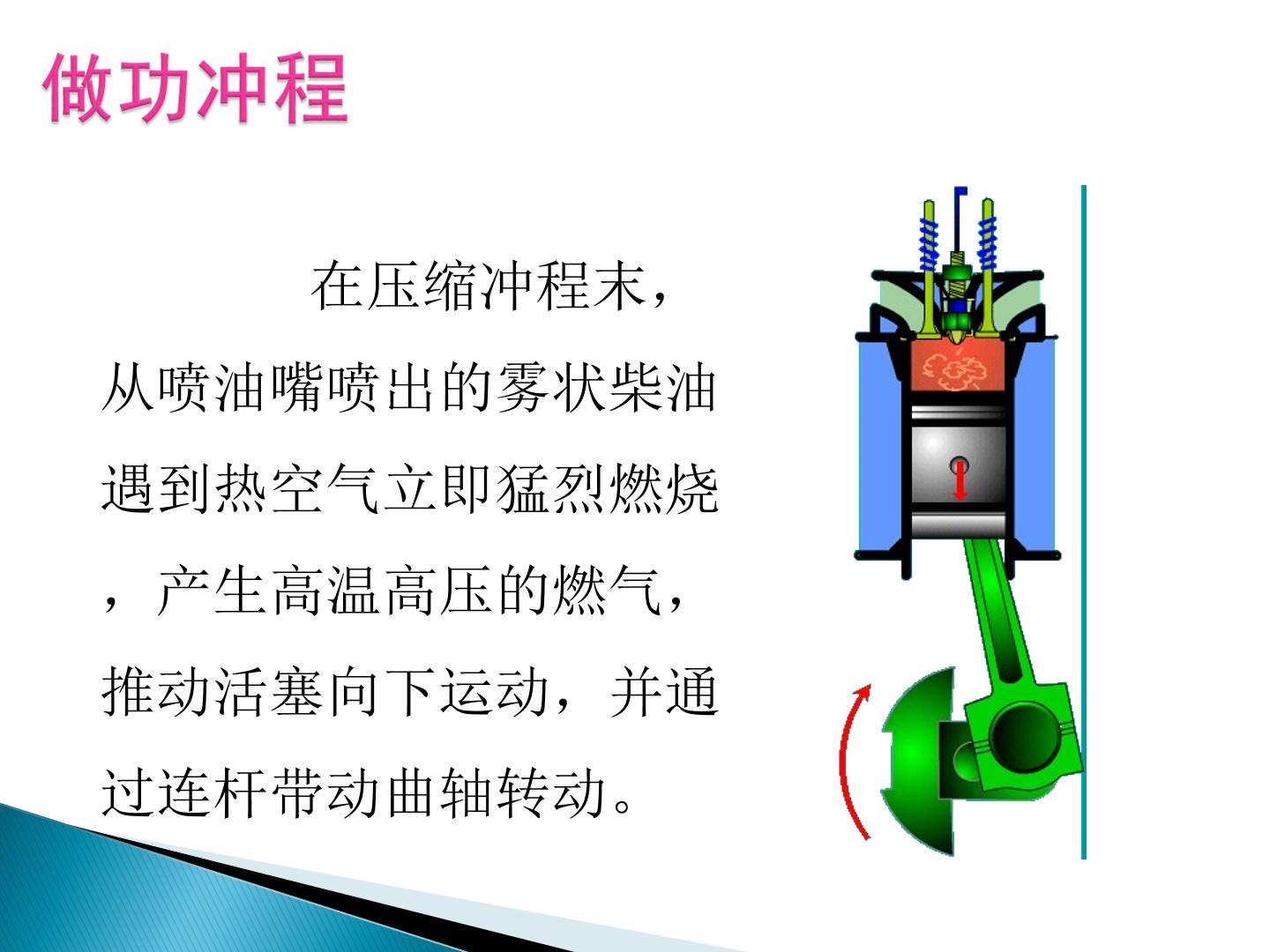 做功冲程

在压缩冲程末，从喷油嘴喷出的雾状柴油遇到热空气立即猛烈燃烧，产生高温高压的燃气，推动活塞向下运动，并通过连杆带动曲轴转动。